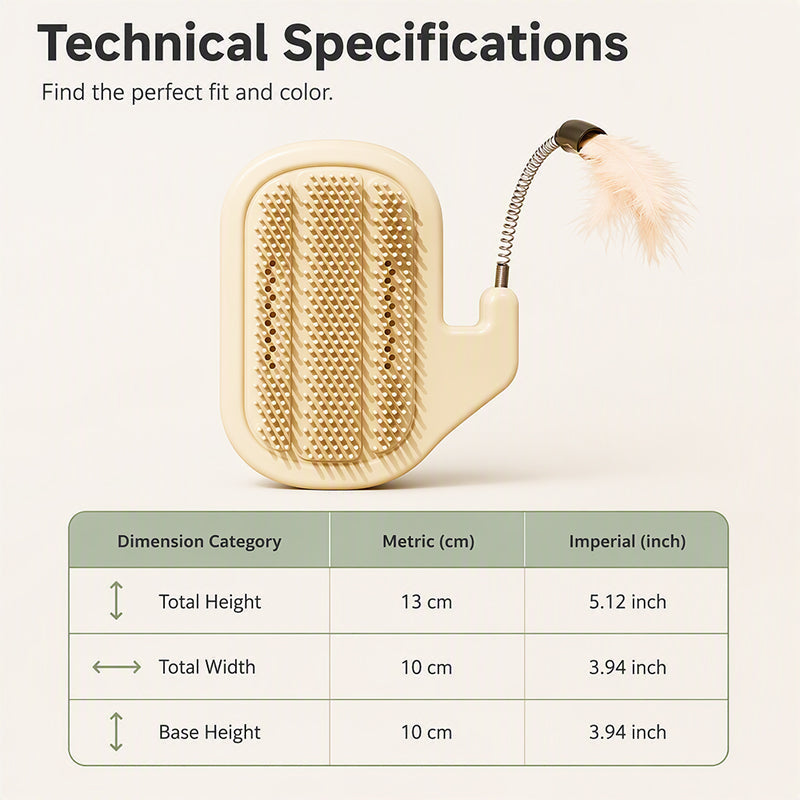 Technical Specifications

Find the perfect fit and color.

| Dimension Category | Metric (cm) | Imperial (inch) |
|---|---|---|
| Total Height | 13 cm | 5.12 inch |
| Total Width | 10 cm | 3.94 inch |
| Base Height | 10 cm | 3.94 inch |